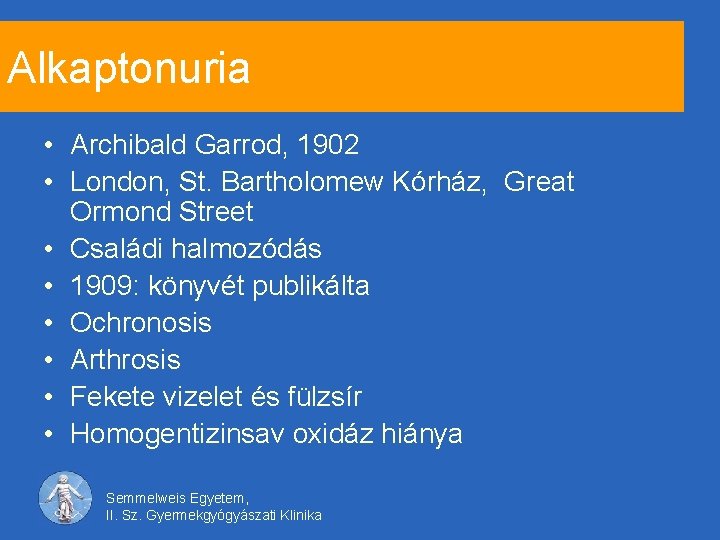 Alkaptonuria

• Archibald Garrod, 1902
• London, St. Bartholomew Kórház, Great Ormond Street
• Családi halmozódás
• 1909: könyvét publikálta
• Ochronosis
• Arthrosis
• Fekete vizelet és fülzsír
• Homogentizinsav oxidáz hiánya

Semmelweis Egyetem,
II. Sz. Gyermekgyógyászati Klinika